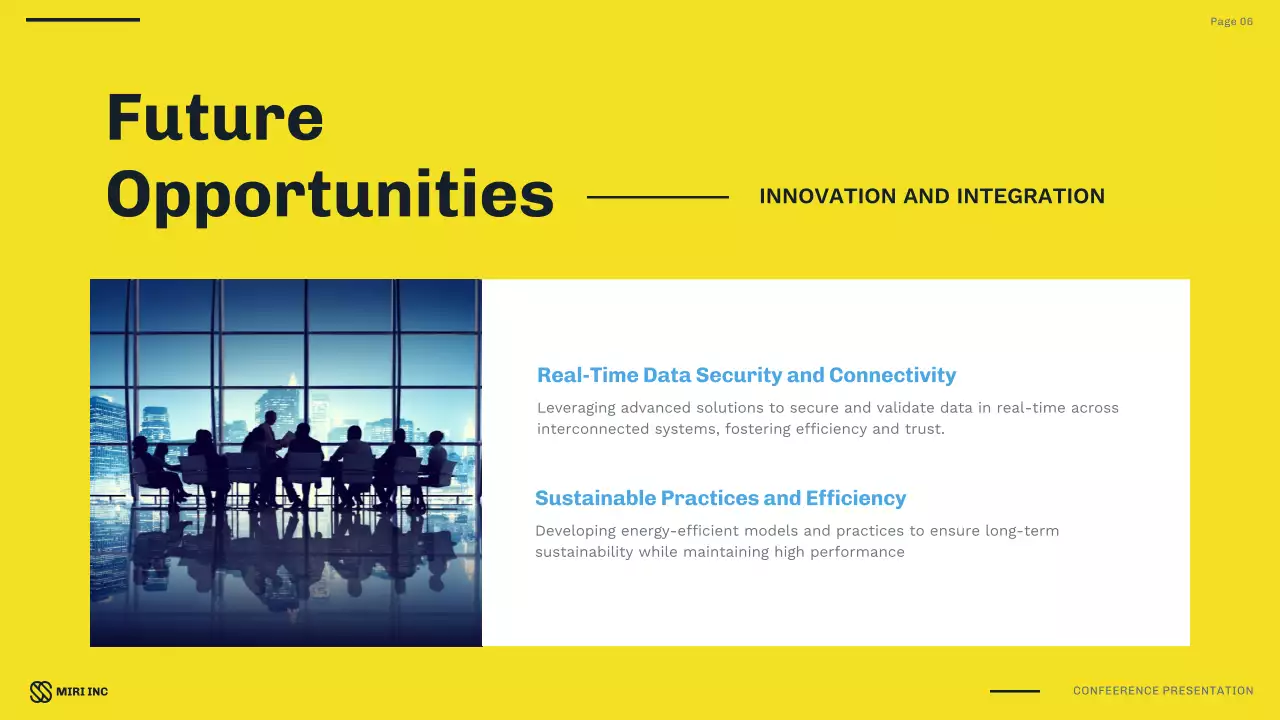 Page 06

Future Opportunities

INNOVATION AND INTEGRATION

Real-Time Data Security and Connectivity

Leveraging advanced solutions to secure and validate data in real-time across interconnected systems, fostering efficiency and trust.

Sustainable Practices and Efficiency

Developing energy-efficient models and practices to ensure long-term sustainability while maintaining high performance

MIRI INC

CONFEERENCE PRESENTATION